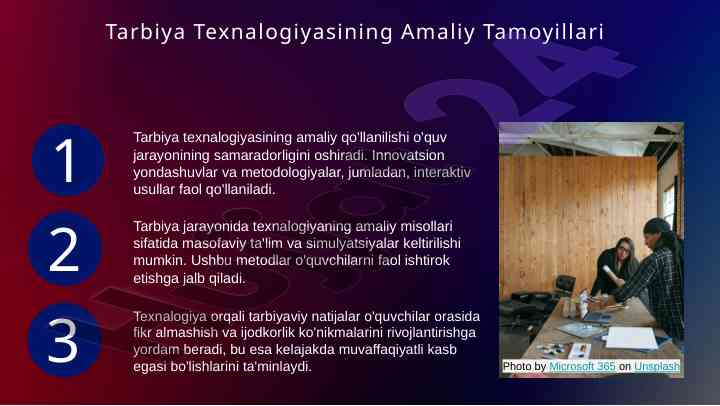 Tarbiya Texnalogiyasining Amaliy Tamoyillari

1

Tarbiya texnalogiyasining amaliy qo'llanilishi o'quv jarayonining samaradorligini oshiradi. Innovatsion yondashuvlar va metodologiyalar, jumladan, interaktiv usullar faol qo'llaniladi.

2

Tarbiya jarayonida texnalogiyaning amaliy misollari sifatida masofaviy ta'lim va simulyatsiyalar keltirilishi mumkin. Ushbu metodlar o'quvchilarni faol ishtirok etishga jalb qiladi.

3

Texnalogiya orqali tarbiyaviy natijalar o'quvchilar orasida fikr almashish va ijodkorlik ko'nikmalarini rivojlantirishga yordam beradi, bu esa kelajakda muvaffaqiyatli kasb egasi bo'lishlarini ta'minlaydi.

Photo by Microsoft 365 on Unsplash